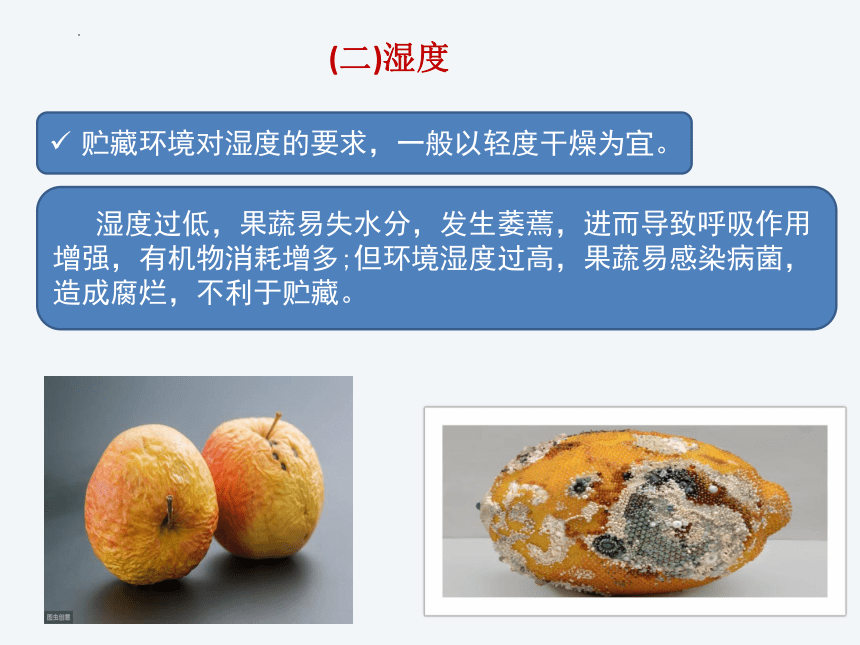 (二)湿度

✓ 贮藏环境对湿度的要求，一般以轻度干燥为宜。

湿度过低，果蔬易失水分，发生萎蔫，进而导致呼吸作用增强，有机物消耗增多;但环境湿度过高，果蔬易感染病菌，造成腐烂，不利于贮藏。

图虫创意